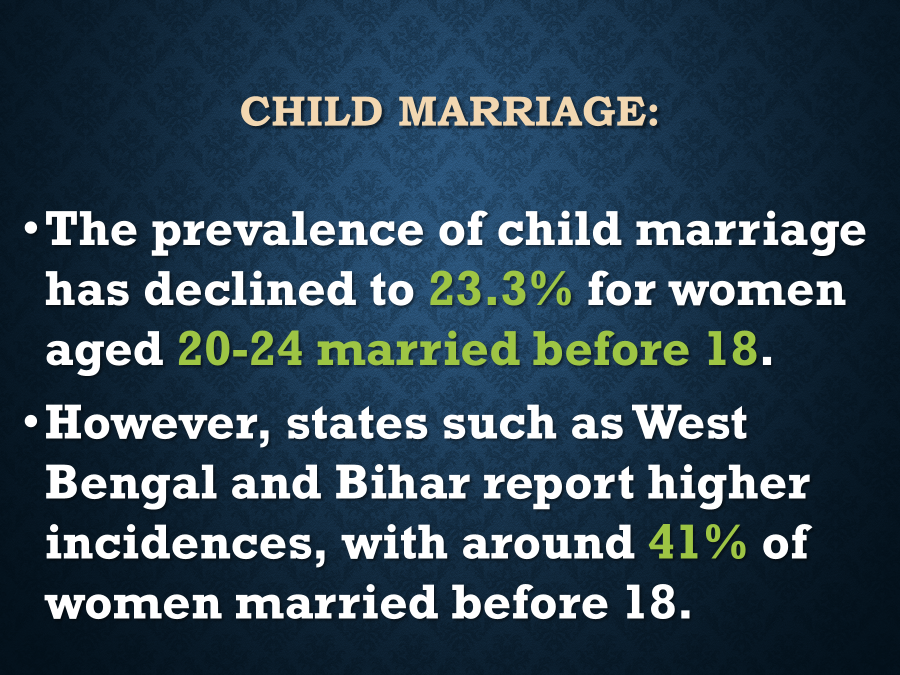 CHILD MARRIAGE:

• The prevalence of child marriage has declined to 23.3% for women aged 20-24 married before 18.

• However, states such as West Bengal and Bihar report higher incidences, with around 41% of women married before 18.